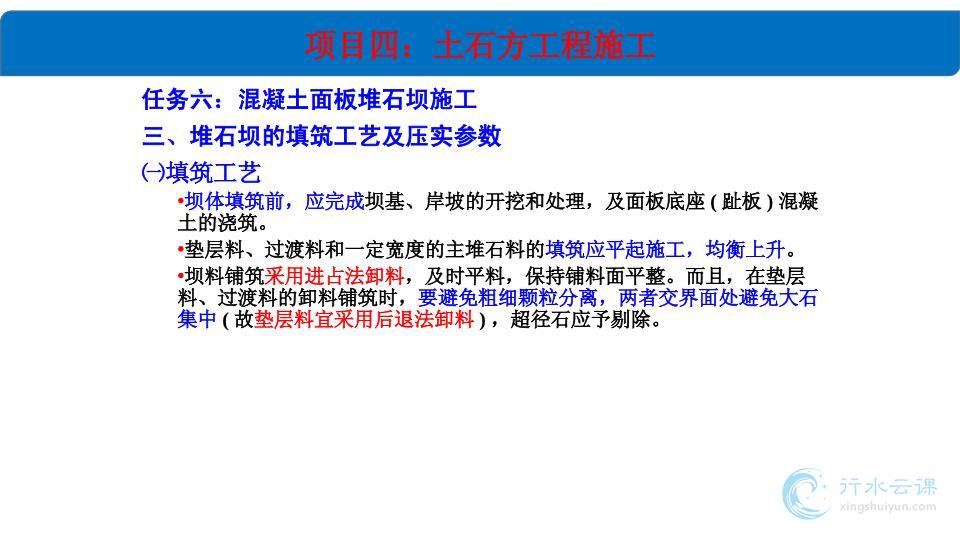 项目四：土石方工程施工

任务六：混凝土面板堆石坝施工

三、堆石坝的填筑工艺及压实参数

㈠填筑工艺

•坝体填筑前，应完成坝基、岸坡的开挖和处理，及面板底座 ( 趾板 ) 混凝土的浇筑。

•垫层料、过渡料和一定宽度的主堆石料的填筑应平起施工，均衡上升。

•坝料铺筑采用进占法卸料，及时平料，保持铺料面平整。而且，在垫层料、过渡料的卸料铺筑时，要避免粗细颗粒分离，两者交界面处避免大石集中 ( 故垫层料宜采用后退法卸料 ) ，超径石应予剔除。

行水云课
xingshuiyun.com